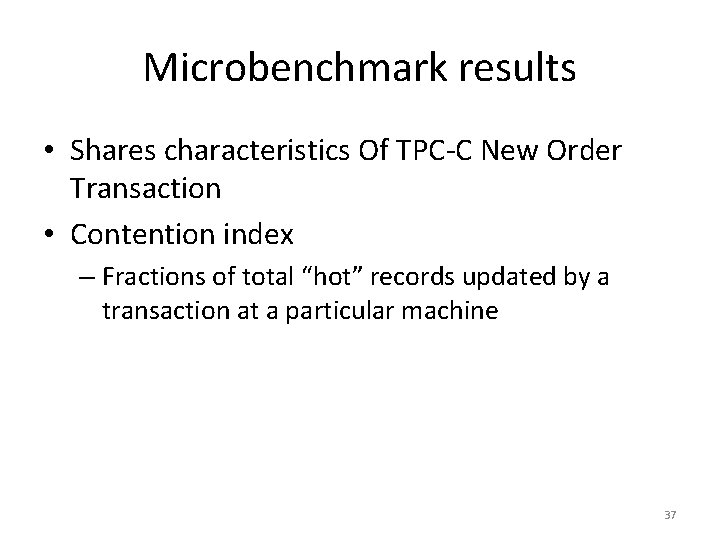 Microbenchmark results

• Shares characteristics Of TPC-C New Order Transaction
• Contention index
– Fractions of total “hot” records updated by a transaction at a particular machine

37